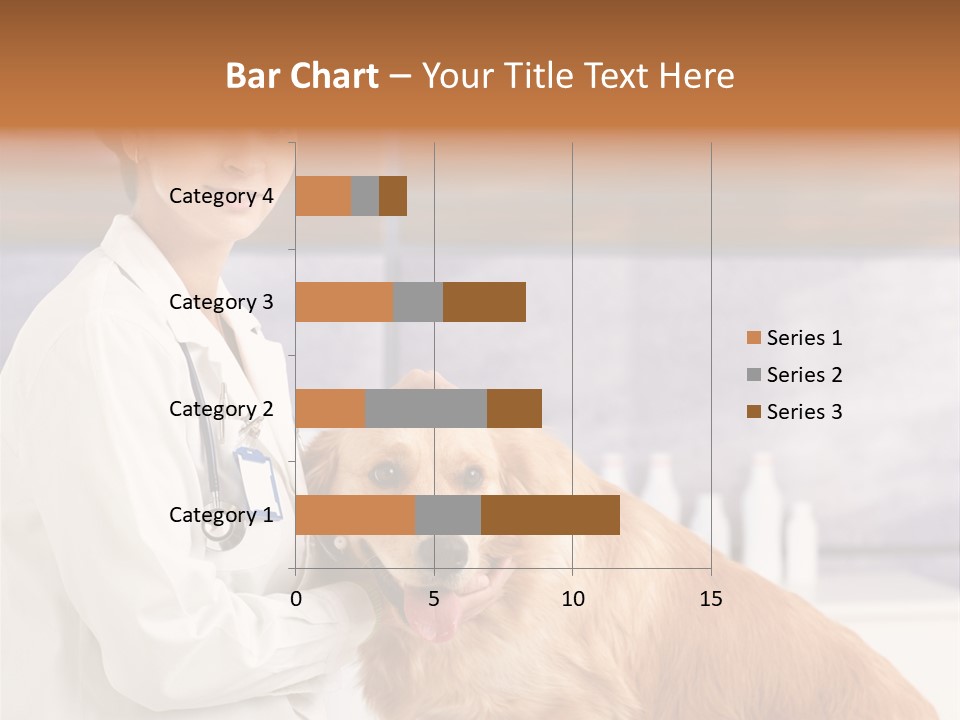 Bar Chart – Your Title Text Here

Category 4
Category 3
Category 2
Category 1

0
5
10
15

Series 1
Series 2
Series 3